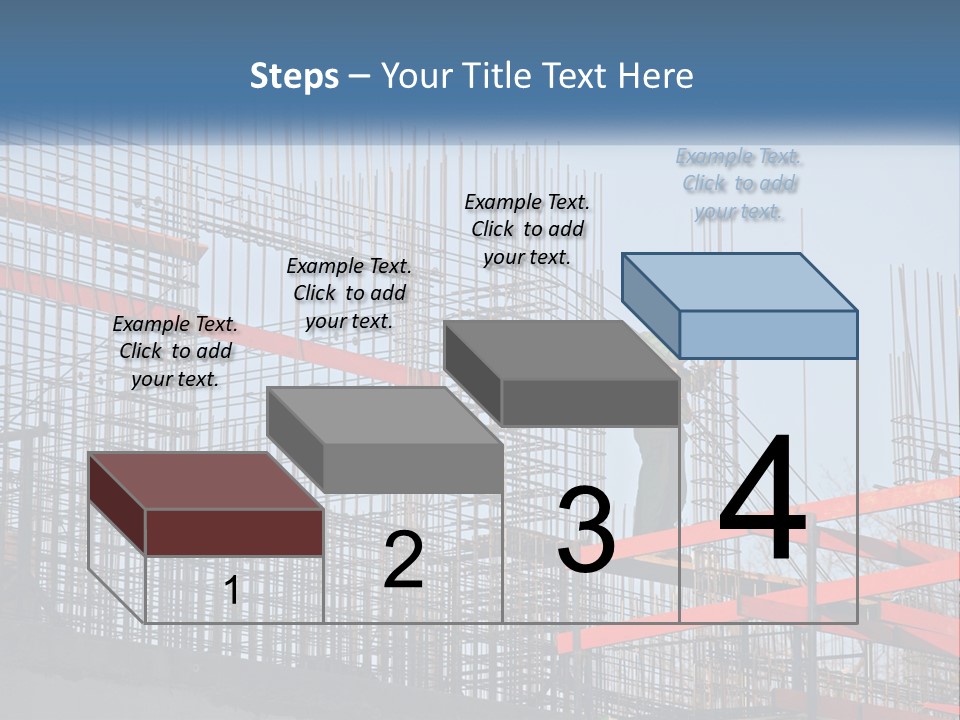 Steps – Your Title Text Here

Example Text. Click to add your text.

Example Text. Click to add your text.

Example Text. Click to add your text.

Example Text. Click to add your text.

1

2

3

4